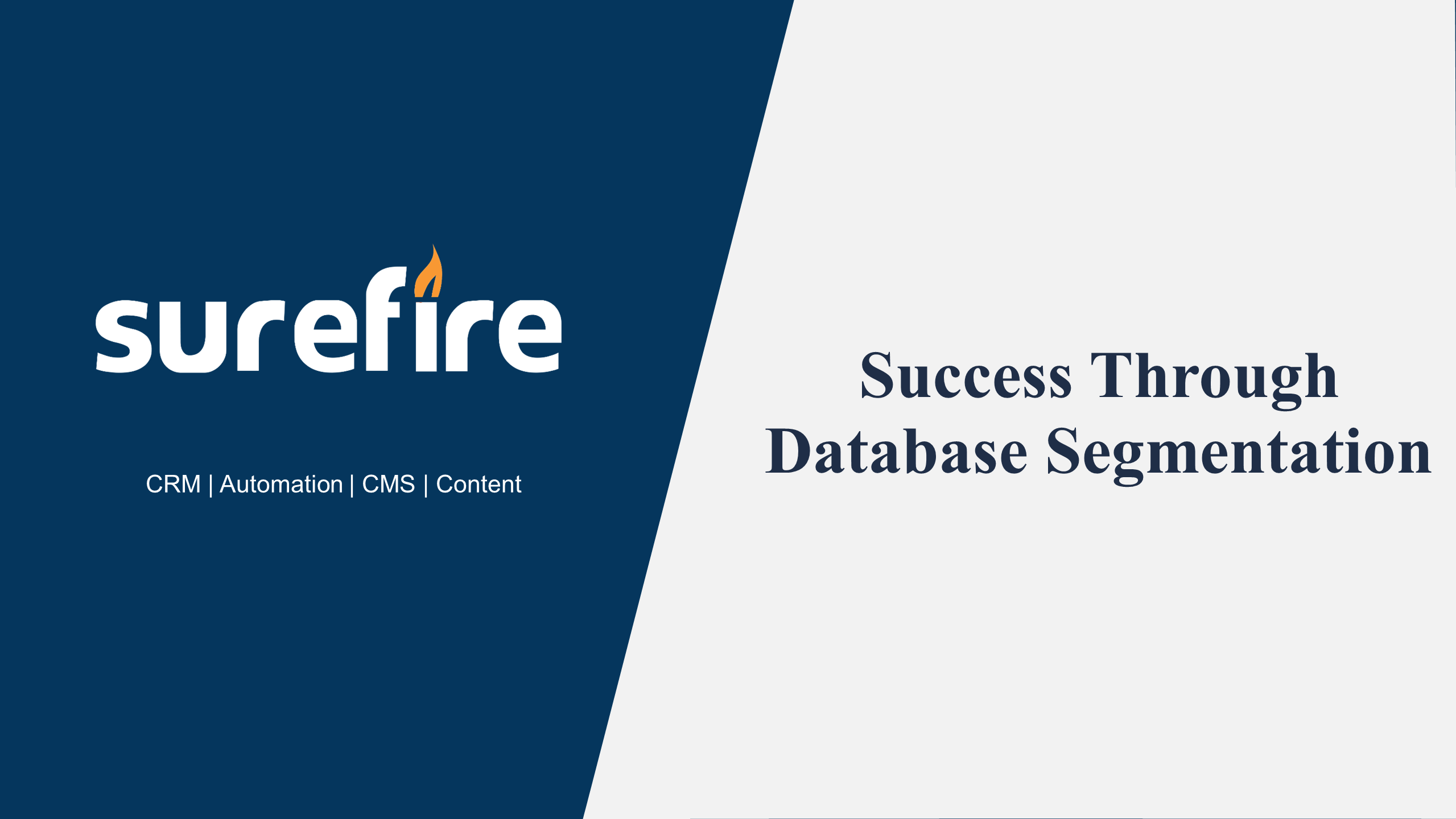 surefire

CRM | Automation | CMS | Content

Success Through Database Segmentation